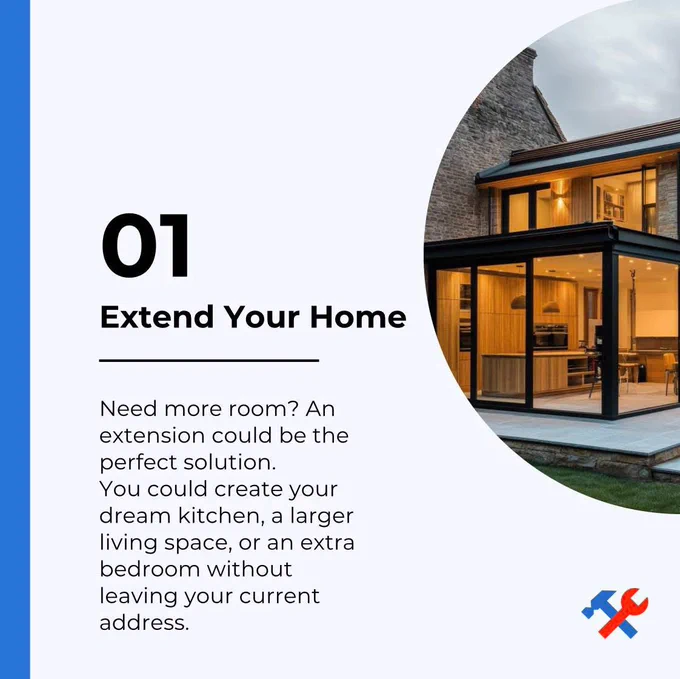 01

Extend Your Home

Need more room? An extension could be the perfect solution.
You could create your dream kitchen, a larger living space, or an extra bedroom without leaving your current address.